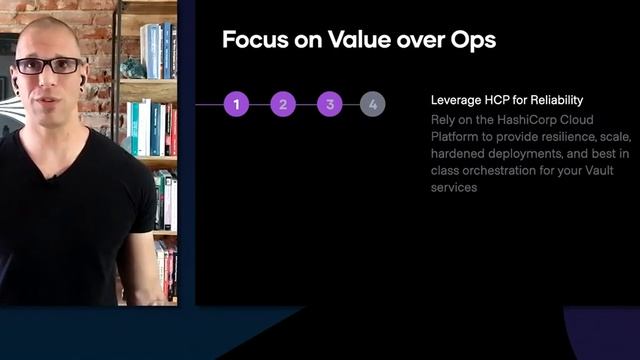 Focus on Value over Ops

1 2 3 4

Leverage HCP for Reliability

Rely on the HashiCorp Cloud Platform to provide resilience, scale, hardened deployments, and best in class orchestration for your Vault services